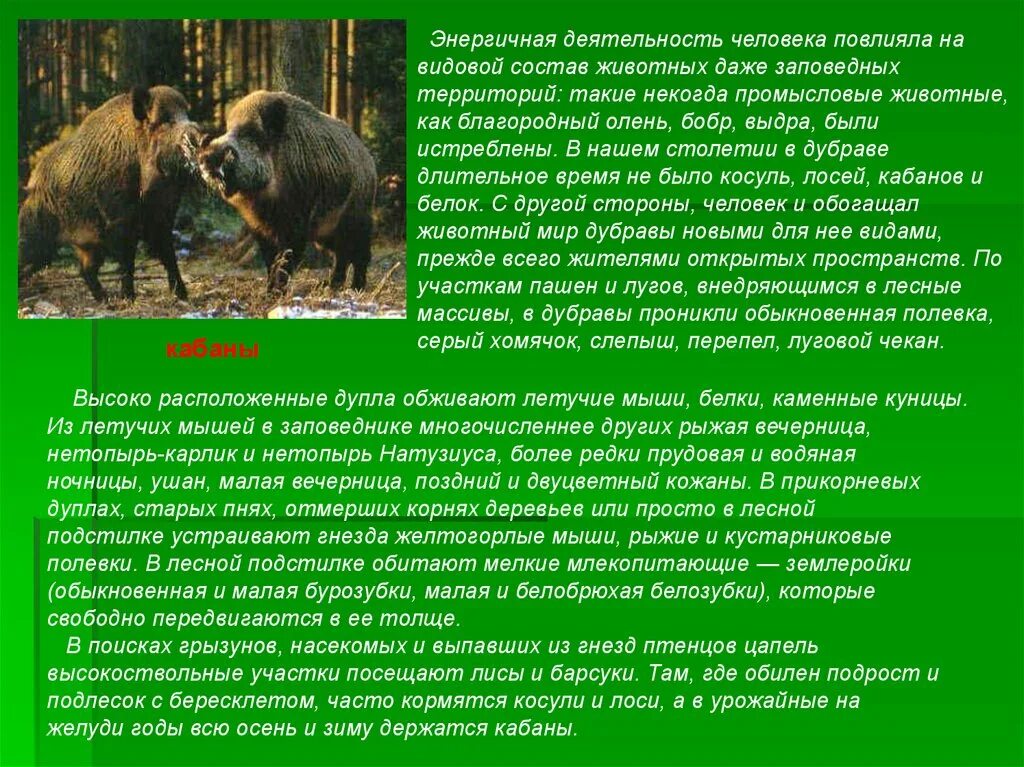 Энергичная деятельность человека повлияла на видовой состав животных даже заповедных территорий: такие некогда промысловые животные, как благородный олень, бобр, выдра, были истреблены. В нашем столетии в дубраве длительное время не было косуль, лосей, кабанов и белок. С другой стороны, человек и обогащал животный мир дубравы новыми для нее видами, прежде всего жителями открытых пространств. По участкам пашен и лугов, внедряющимся в лесные массивы, в дубравы проникли обыкновенная полевка, серый хомячок, слепыш, перепел, луговой чекан.

кабаны

Высоко расположенные дупла обживают летучие мыши, белки, каменные куницы. Из летучих мышей в заповеднике многочисленнее других рыжая вечерница, нетопырь-карлик и нетопырь Натузиуса, более редки прудовая и водяная ночницы, ушан, малая вечерница, поздний и двуцветный кожаны. В прикорневых дуплах, старых пнях, отмерших корнях деревьев или просто в лесной подстилке устраивают гнезда желтогорлые мыши, рыжие и кустарниковые полевки. В лесной подстилке обитают мелкие млекопитающие — землеройки (обыкновенная и малая бурозубки, малая и белобрюхая белозубки), которые свободно передвигаются в ее толще.

В поисках грызунов, насекомых и выпавших из гнезд птенцов цапель высокоствольные участки посещают лисы и барсуки. Там, где обилен подрост и подлесок с бересклетом, часто кормятся косули и лоси, а в урожайные на желуди годы всю осень и зиму держатся кабаны.